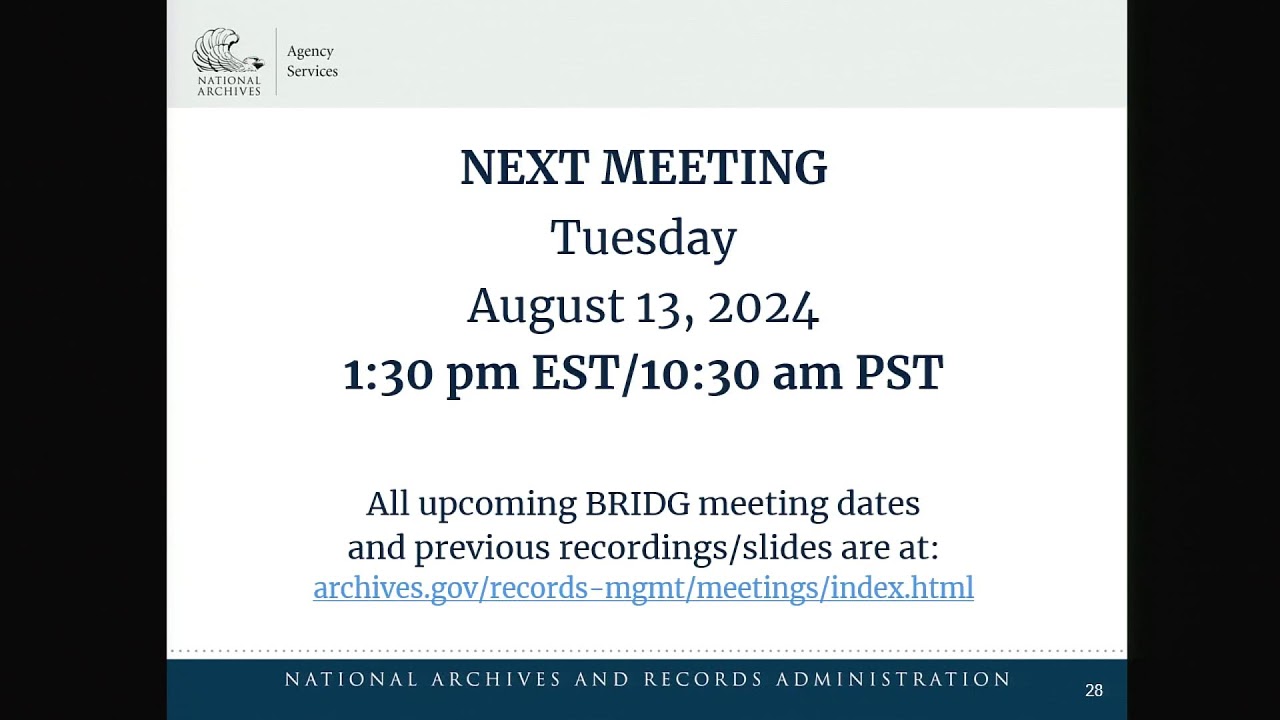 NATIONAL ARCHIVES

Agency Services

NEXT MEETING

Tuesday

August 13, 2024

1:30 pm EST/10:30 am PST

All upcoming BRIDG meeting dates and previous recordings/slides are at: archives.gov/records-mgmt/meetings/index.html

NATIONAL ARCHIVES AND RECORDS ADMINISTRATION

28